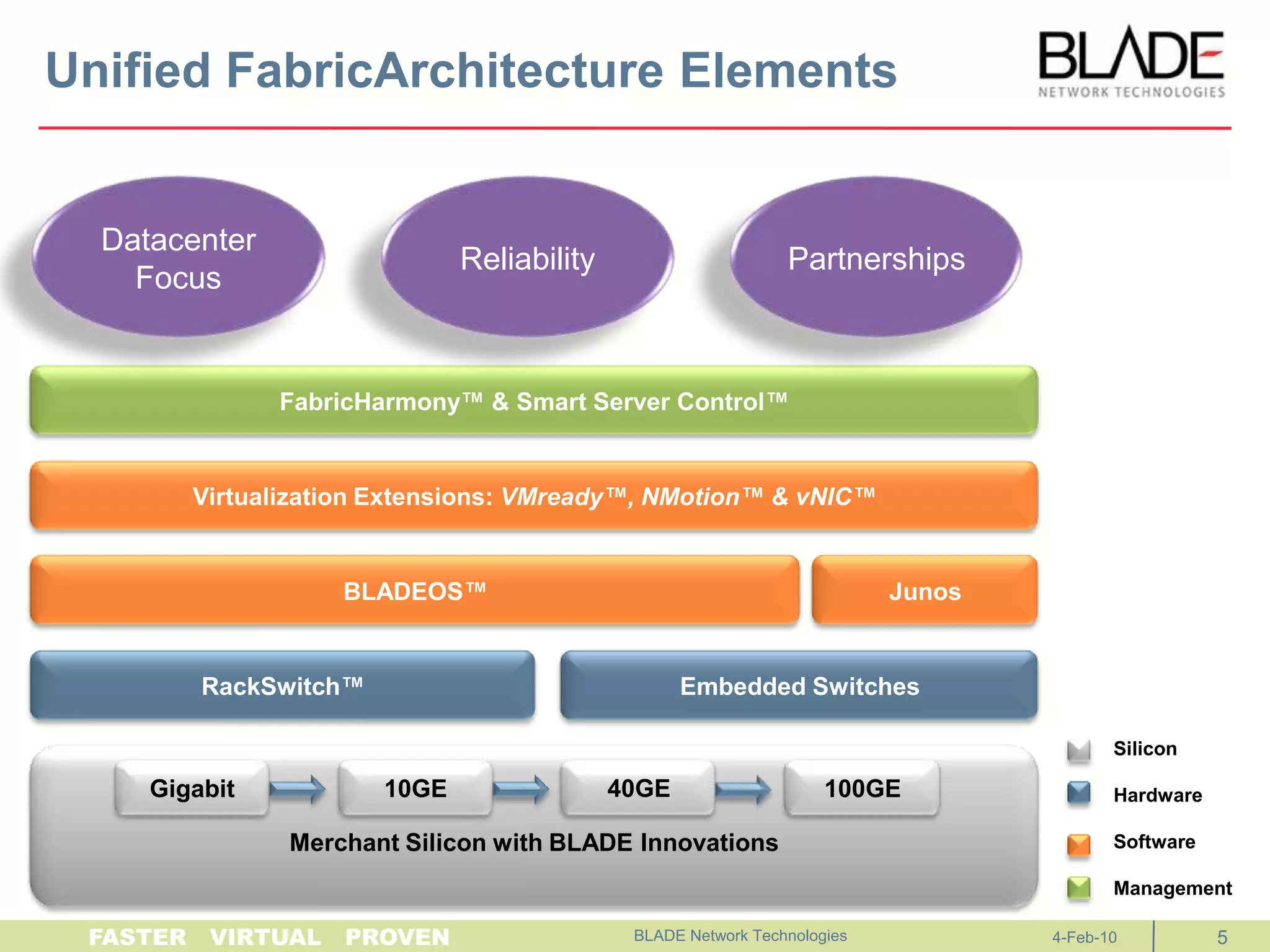 Unified FabricArchitecture Elements

BLADE
NETWORK TECHNOLOGIES

Datacenter Focus

Reliability

Partnerships

FabricHarmony™ & Smart Server Control™

Virtualization Extensions: VMready™, NMotion™ & vNIC™

BLADEOS™

Junos

RackSwitch™

Embedded Switches

Gigabit

10GE

40GE

100GE

Merchant Silicon with BLADE Innovations

Silicon

Hardware

Software

Management

FASTER VIRTUAL PROVEN

BLADE Network Technologies

4-Feb-10

5